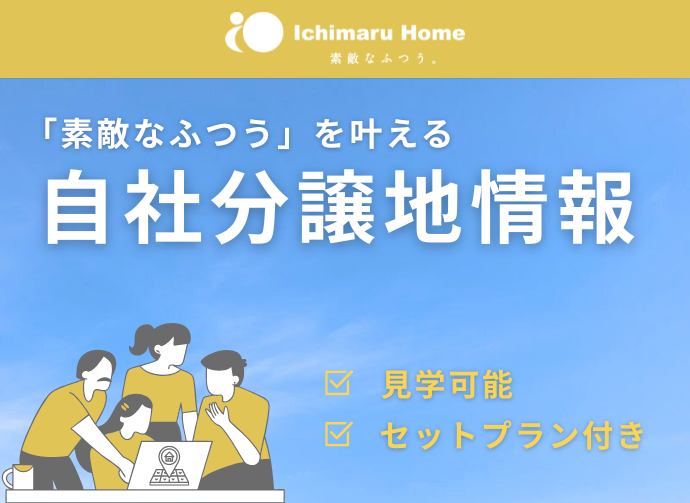 Ichimaru Home
素敵なふつう。

「素敵なふつう」を叶える
自社分譲地情報

見学可能
セットプラン付き